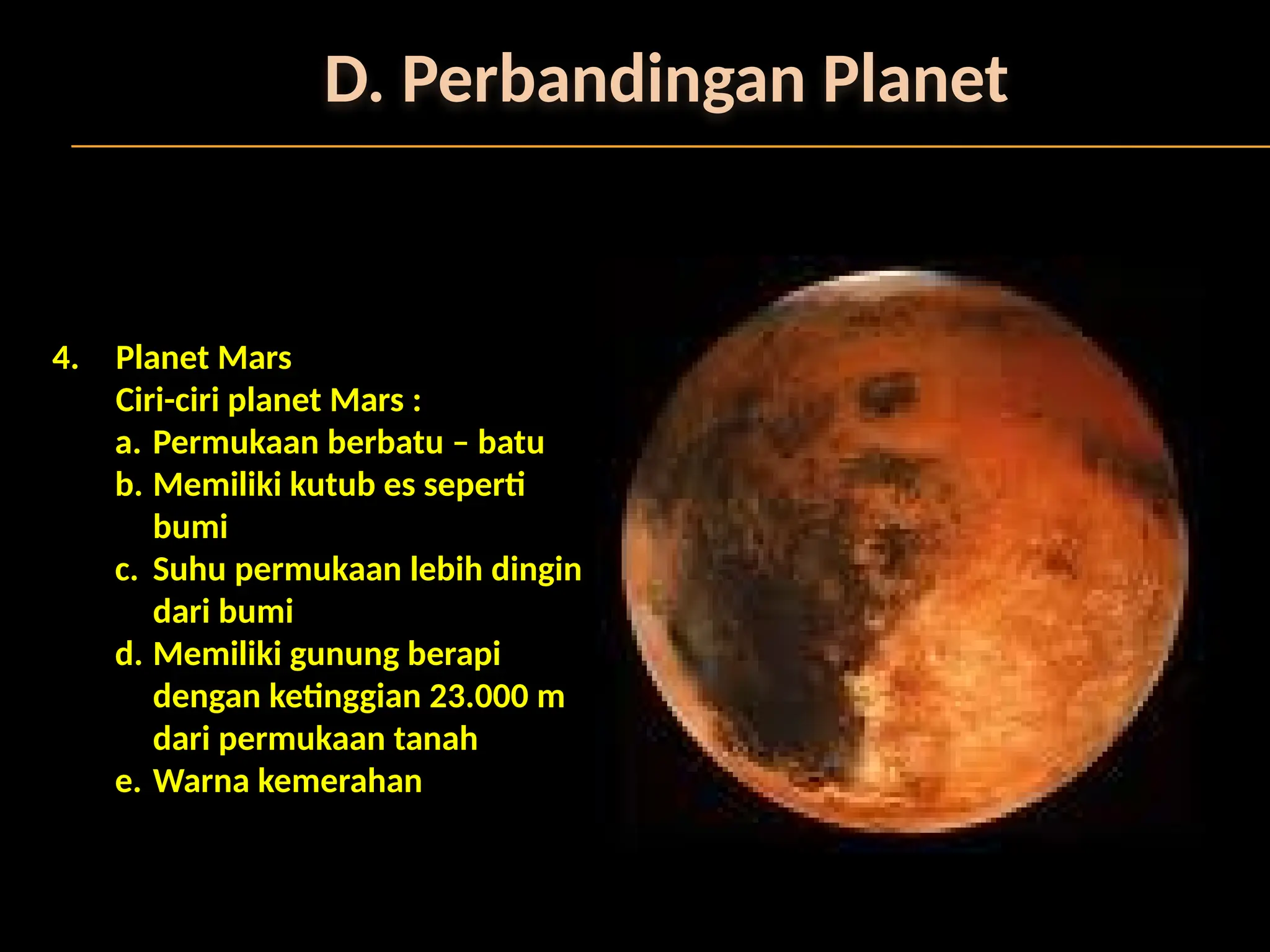 D. Perbandingan Planet

4. Planet Mars
Ciri-ciri planet Mars :
a. Permukaan berbatu – batu
b. Memiliki kutub es seperti bumi
c. Suhu permukaan lebih dingin dari bumi
d. Memiliki gunung berapi dengan ketinggian 23.000 m dari permukaan tanah
e. Warna kemerahan